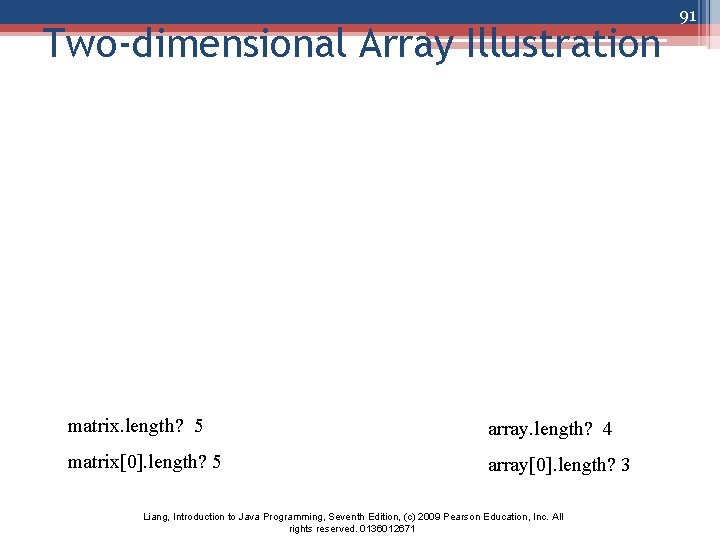 91

Two-dimensional Array Illustration

matrix.length? 5

matrix[0].length? 5

array.length? 4

array[0].length? 3

Liang, Introduction to Java Programming, Seventh Edition, (c) 2009 Pearson Education, Inc. All rights reserved. 0136012671